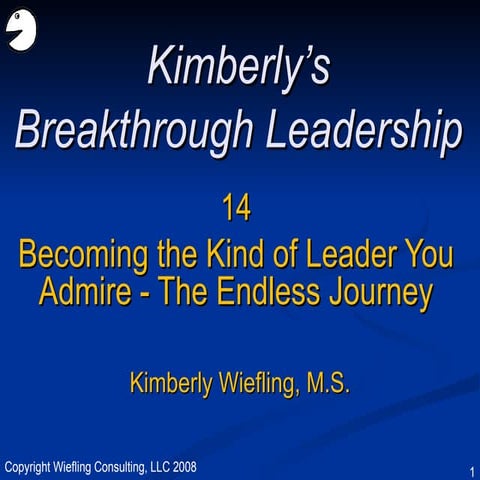 Kimberly's
Breakthrough Leadership

14
Becoming the Kind of Leader You Admire - The Endless Journey

Kimberly Wiefling, M.S.

Copyright Wiefling Consulting, LLC 2008

1